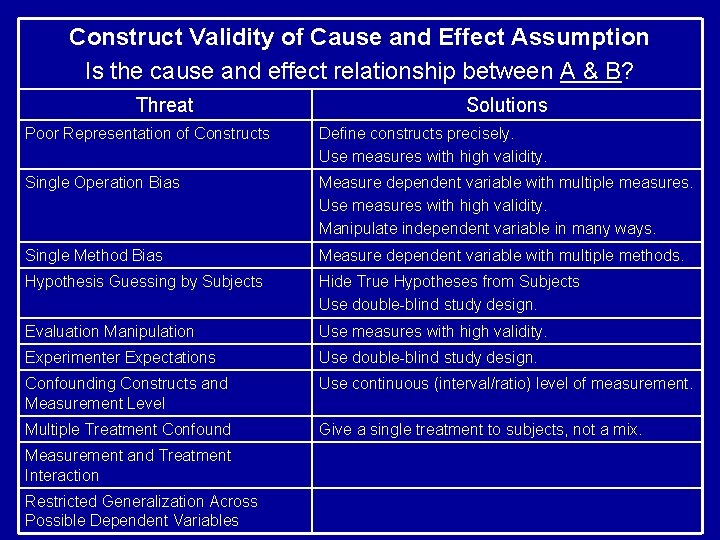 Construct Validity of Cause and Effect Assumption
Is the cause and effect relationship between A & B?

| Threat | Solutions |
|---|---|
| Poor Representation of Constructs | Define constructs precisely. Use measures with high validity. |
| Single Operation Bias | Measure dependent variable with multiple measures. Use measures with high validity. Manipulate independent variable in many ways. |
| Single Method Bias | Measure dependent variable with multiple methods. |
| Hypothesis Guessing by Subjects | Hide True Hypotheses from Subjects Use double-blind study design. |
| Evaluation Manipulation | Use measures with high validity. |
| Experimenter Expectations | Use double-blind study design. |
| Confounding Constructs and Measurement Level | Use continuous (interval/ratio) level of measurement. |
| Multiple Treatment Confound | Give a single treatment to subjects, not a mix. |
| Measurement and Treatment Interaction | |
| Restricted Generalization Across Possible Dependent Variables | |